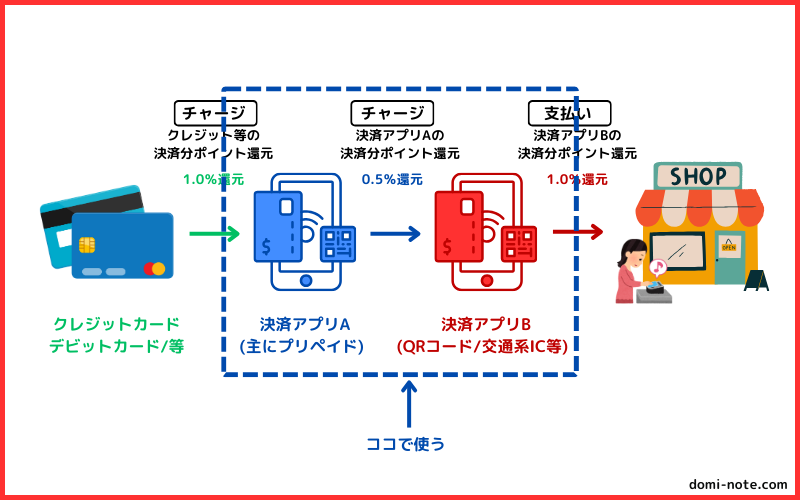 チャージ
クレジット等の
決済分ポイント還元
1.0%還元

チャージ
決済アプリAの
決済分ポイント還元
0.5%還元

支払い
決済アプリBの
決済分ポイント還元
1.0%還元

SHOP

OPEN

クレジットカード
デビットカード/等

決済アプリA
(主にプリペイド)

決済アプリB
(QRコード/交通系IC等)

ココで使う

domi-note.com